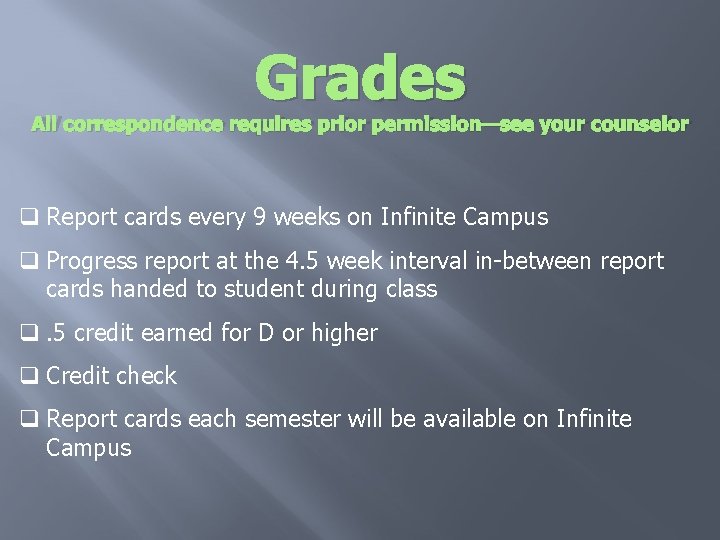 Grades
All correspondence requires prior permission—see your counselor

❑ Report cards every 9 weeks on Infinite Campus

❑ Progress report at the 4.5 week interval in-between report cards handed to student during class

❑ .5 credit earned for D or higher

❑ Credit check

❑ Report cards each semester will be available on Infinite Campus